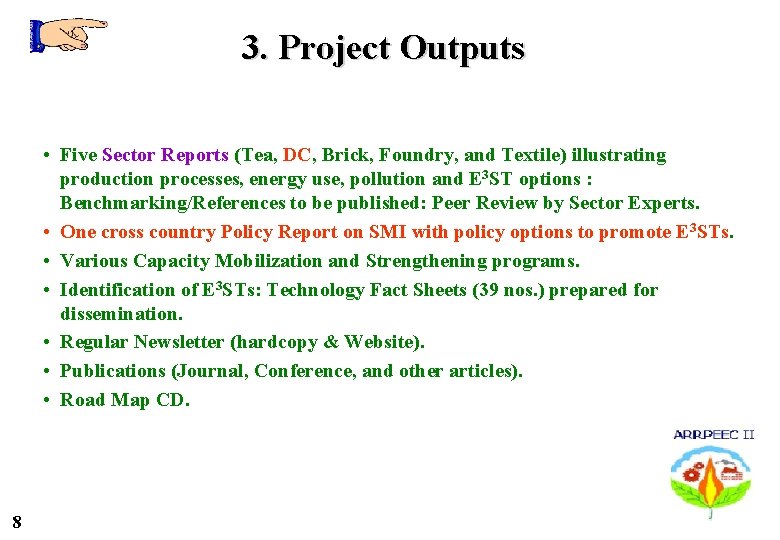 3. Project Outputs

• Five Sector Reports (Tea, DC, Brick, Foundry, and Textile) illustrating production processes, energy use, pollution and E$^3$ST options : Benchmarking/References to be published: Peer Review by Sector Experts.
• One cross country Policy Report on SMI with policy options to promote E$^3$STs.
• Various Capacity Mobilization and Strengthening programs.
• Identification of E$^3$STs: Technology Fact Sheets (39 nos.) prepared for dissemination.
• Regular Newsletter (hardcopy & Website).
• Publications (Journal, Conference, and other articles).
• Road Map CD.

ARRPEEC II

8